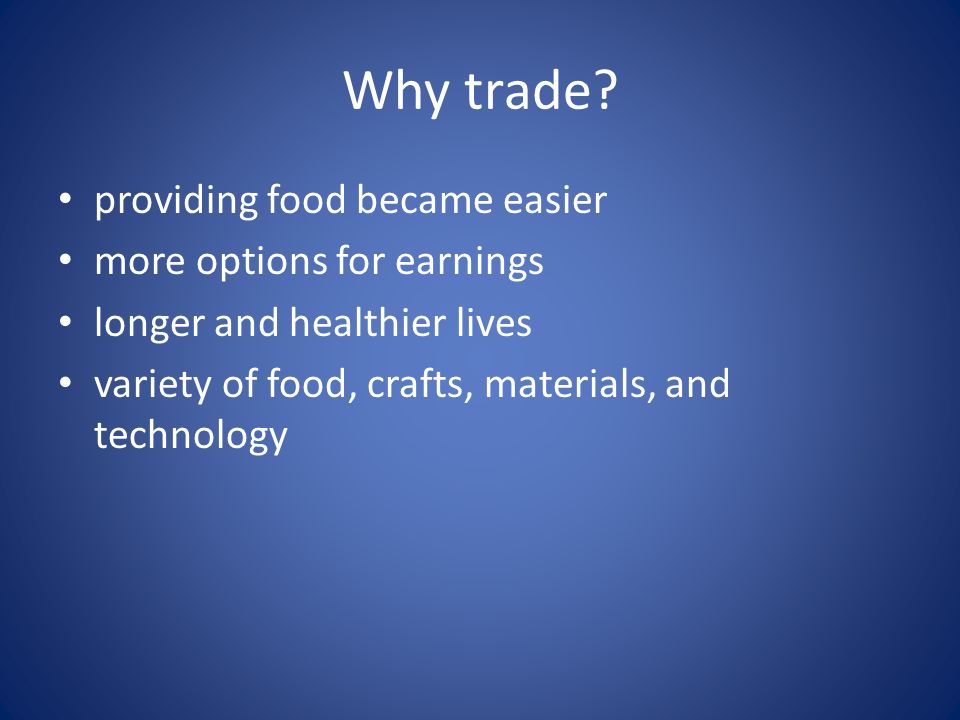 Why trade?

• providing food became easier
• more options for earnings
• longer and healthier lives
• variety of food, crafts, materials, and technology